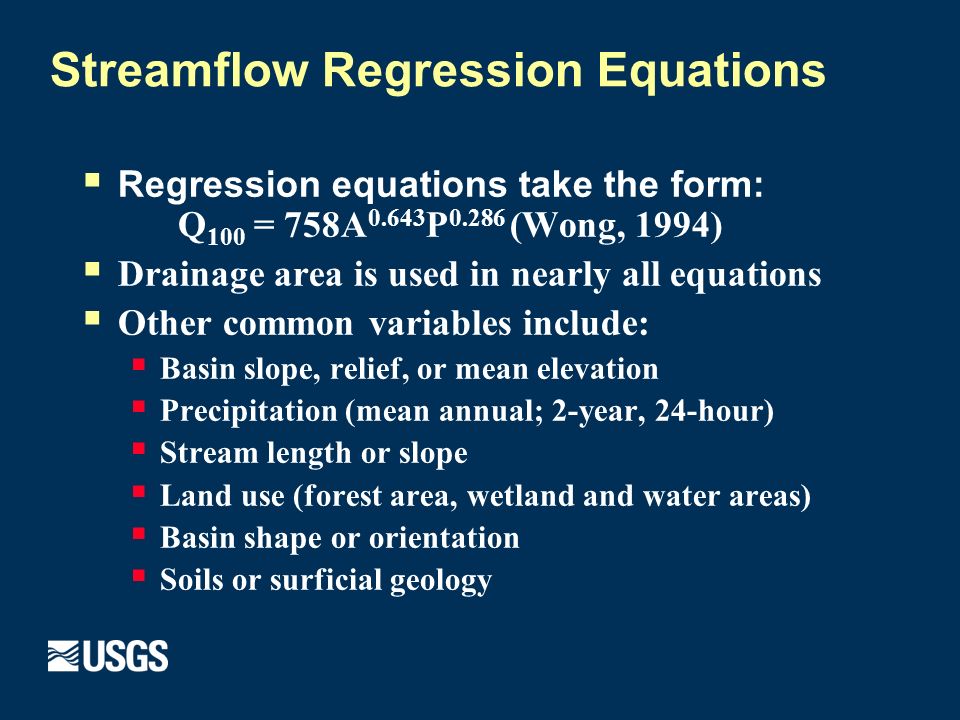 Streamflow Regression Equations

- Regression equations take the form:
$Q_{100} = 758A^{0.643}P^{0.286}$ (Wong, 1994)
- Drainage area is used in nearly all equations
- Other common variables include:
  - Basin slope, relief, or mean elevation
  - Precipitation (mean annual; 2-year, 24-hour)
  - Stream length or slope
  - Land use (forest area, wetland and water areas)
  - Basin shape or orientation
  - Soils or surficial geology

USGS